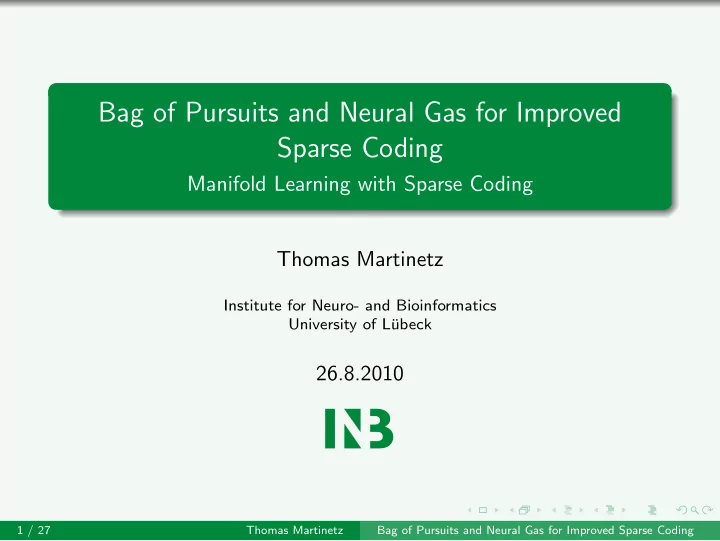 Bag of Pursuits and Neural Gas for Improved Sparse Coding
Manifold Learning with Sparse Coding

Thomas Martinetz

Institute for Neuro- and Bioinformatics
University of Lübeck

26.8.2010

INB

1 / 27 Thomas Martinetz Bag of Pursuits and Neural Gas for Improved Sparse Coding